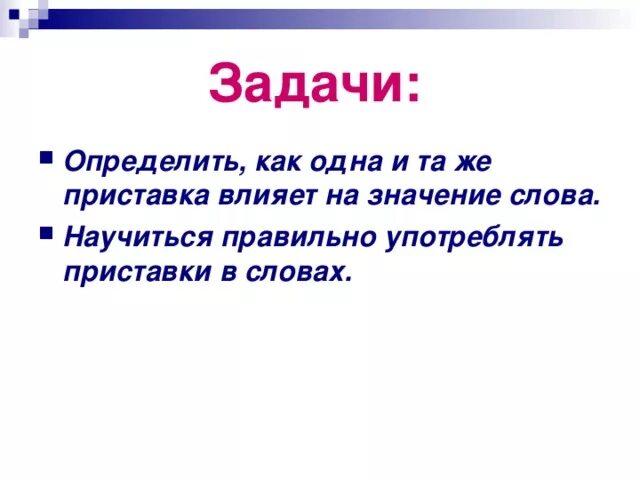 Задачи:

Определить, как одна и та же приставка влияет на значение слова.

Научиться правильно употреблять приставки в словах.